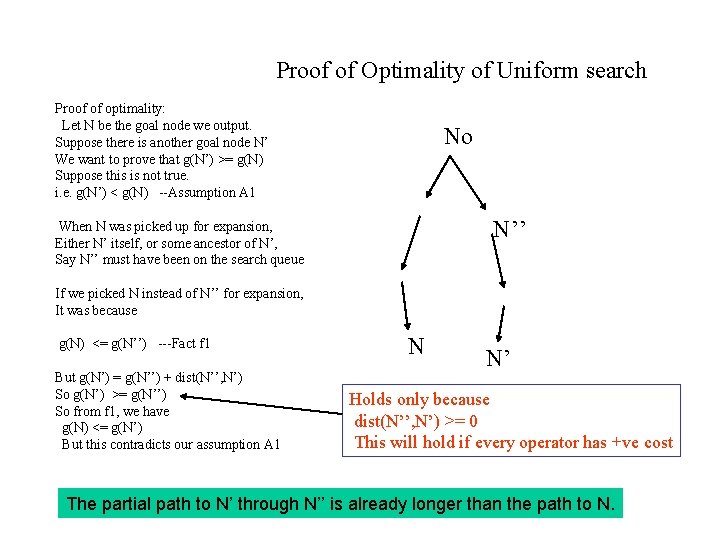 Proof of Optimality of Uniform search

Proof of optimality:
Let N be the goal node we output.
Suppose there is another goal node N'
We want to prove that g(N') >= g(N)
Suppose this is not true.
i.e. g(N') < g(N) --Assumption A1

When N was picked up for expansion,
Either N' itself, or some ancestor of N',
Say N'' must have been on the search queue

If we picked N instead of N'' for expansion,
It was because

g(N) <= g(N'') ---Fact f1

But g(N') = g(N'') + dist(N'',N')
So g(N') >= g(N'')
So from f1, we have
g(N) <= g(N')
But this contradicts our assumption A1

No

N''

N

N'

Holds only because
dist(N'',N') >= 0
This will hold if every operator has +ve cost

The partial path to N' through N'' is already longer than the path to N.